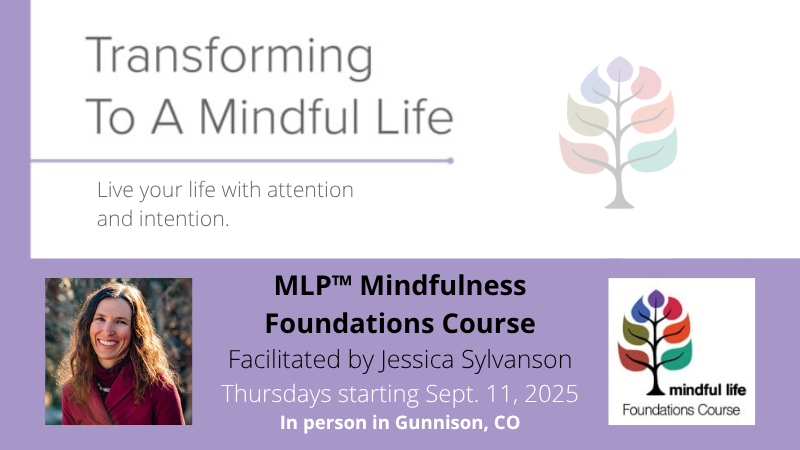 Transforming To A Mindful Life

Live your life with attention and intention.

MLP™ Mindfulness Foundations Course

Facilitated by Jessica Sylvanson

Thursdays starting Sept. 11, 2025

In person in Gunnison, CO

mindful life
Foundations Course